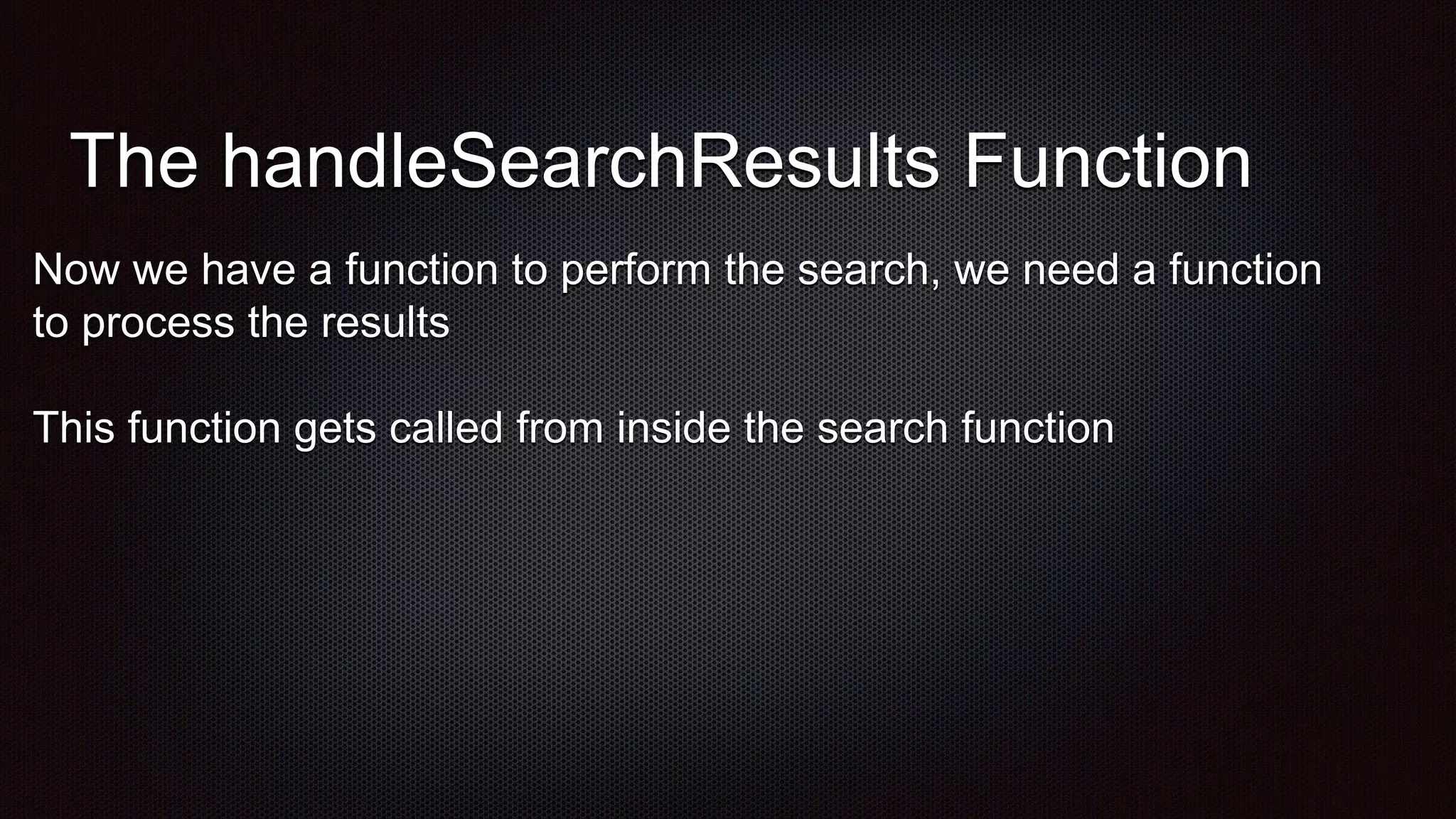 The handleSearchResults Function

Now we have a function to perform the search, we need a function to process the results

This function gets called from inside the search function